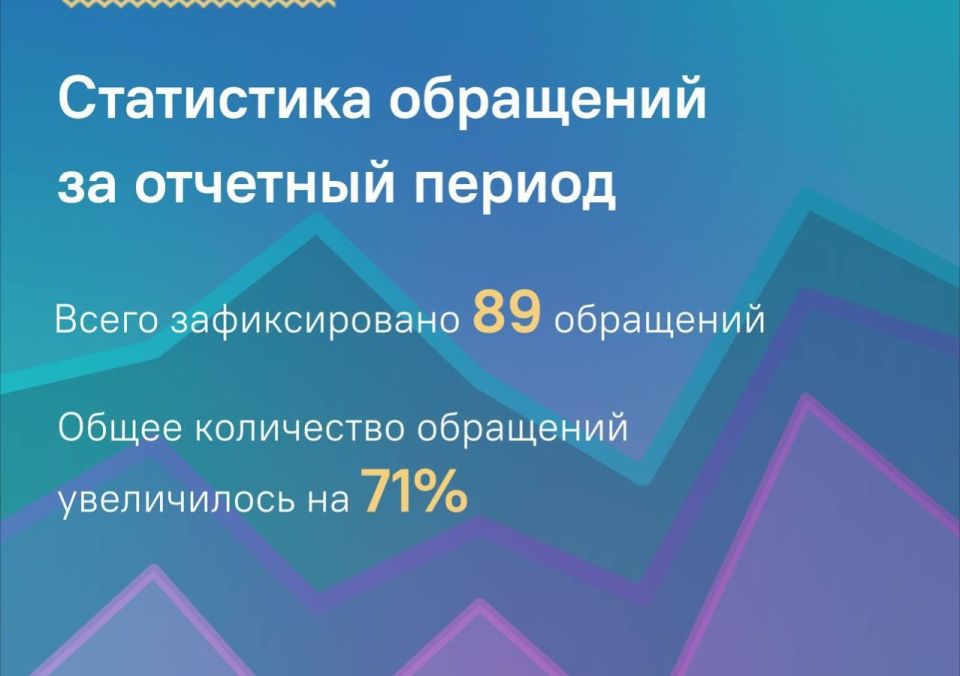 Статистика обращений за отчетный период

Всего зафиксировано 89 обращений

Общее количество обращений увеличилось на 71%